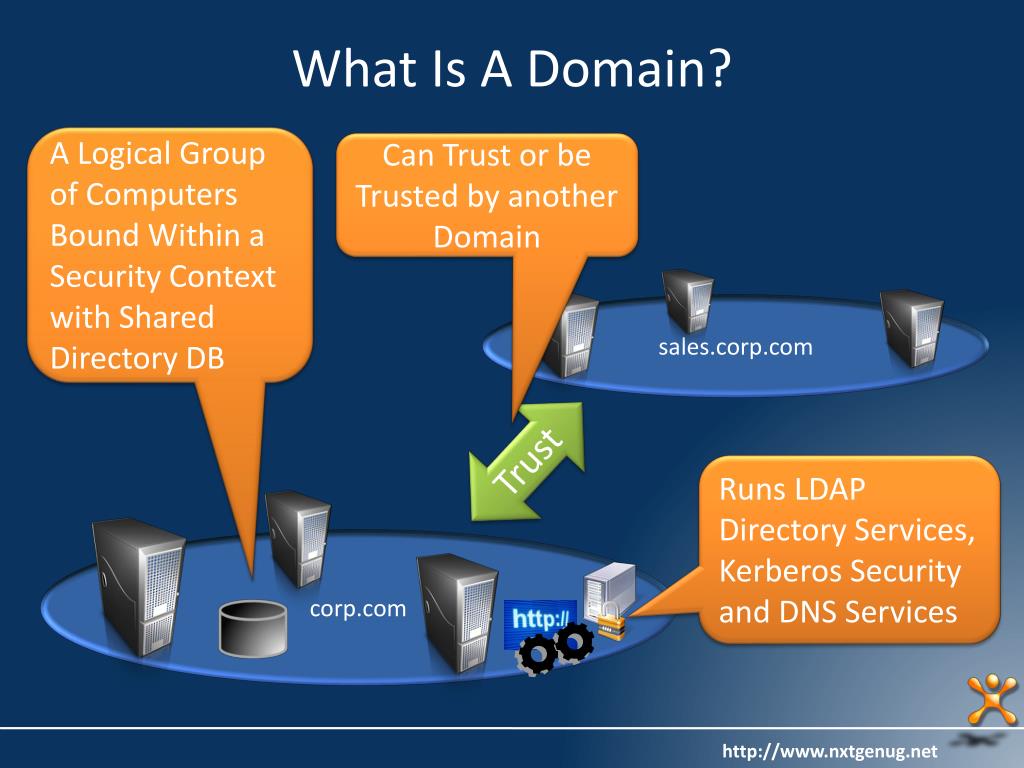 What Is A Domain?

A Logical Group of Computers Bound Within a Security Context with Shared Directory DB

Can Trust or be Trusted by another Domain

sales.corp.com

Trust

Runs LDAP Directory Services, Kerberos Security and DNS Services

corp.com

http://

http://www.nxtgenug.net